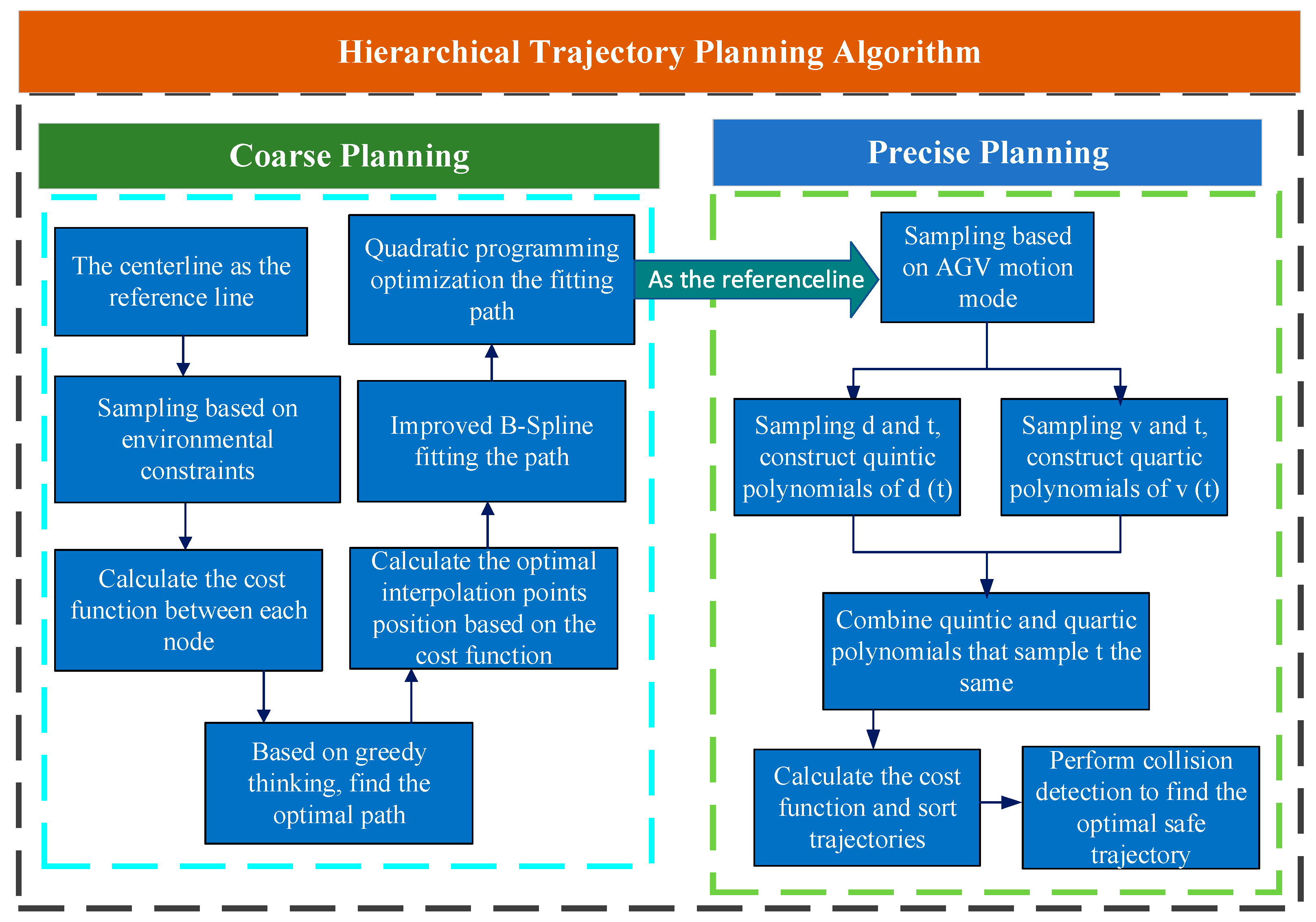 Hierarchical Trajectory Planning Algorithm

Coarse Planning

The centerline as the reference line

Sampling based on environmental constraints

Calculate the cost function between each node

Based on greedy thinking, find the optimal path

Calculate the optimal interpolation points position based on the cost function

Improved B-Spline fitting the path

Quadratic programming optimization the fitting path

As the referenceline

Precise Planning

Sampling based on AGV motion mode

Sampling d and t, construct quintic polynomials of d (t)

Sampling v and t, construct quartic polynomials of v (t)

Combine quintic and quartic polynomials that sample t the same

Calculate the cost function and sort trajectories

Perform collision detection to find the optimal safe trajectory